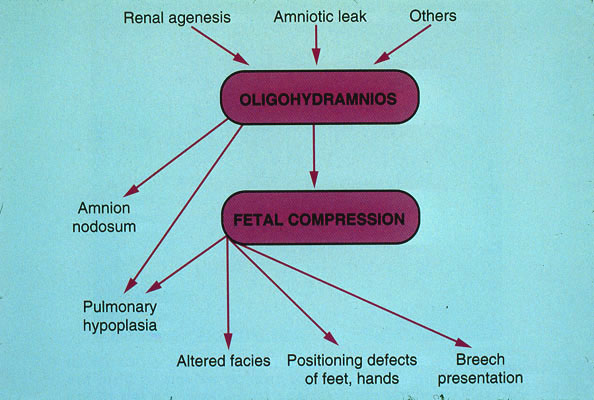 Renal agenesis

Amniotic leak

Others

OLIGOHYDRAMNIOS

Amnion nodosum

FETAL COMPRESSION

Pulmonary hypoplasia

Altered facies

Positioning defects of feet, hands

Breech presentation